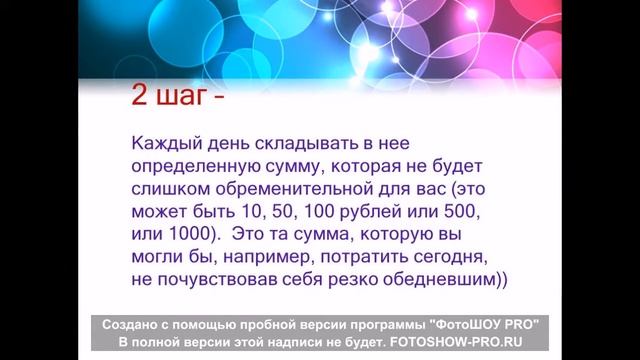 2 шаг -

Каждый день складывать в нее определенную сумму, которая не будет слишком обременительной для вас (это может быть 10, 50, 100 рублей или 500, или 1000). Это та сумма, которую вы могли бы, например, потратить сегодня, не почувствовав себя резко обедневшим))

Создано с помощью пробной версии программы "ФотоШОУ PRO"
В полной версии этой надписи не будет. FOTOSHOW-PRO.RU